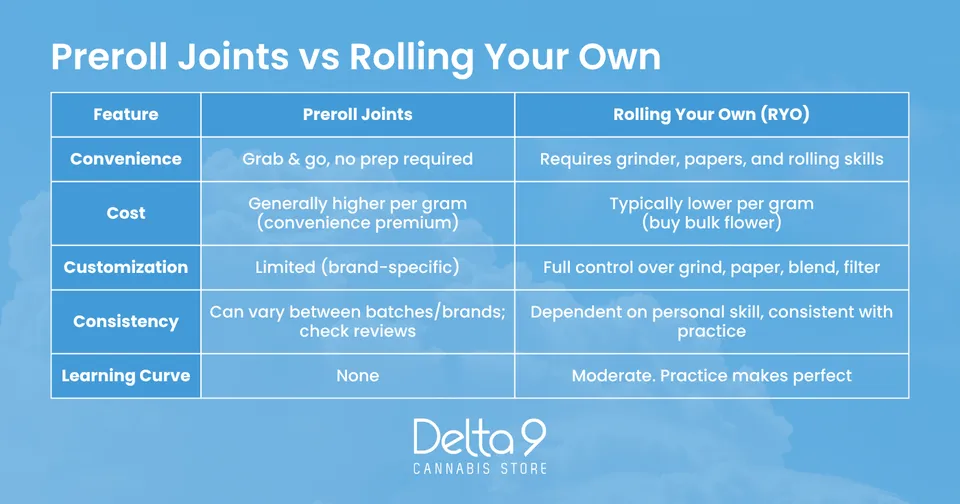 Preroll Joints vs Rolling Your Own

| Feature | Preroll Joints | Rolling Your Own (RYO) |
|---|---|---|
| Convenience | Grab & go, no prep required | Requires grinder, papers, and rolling skills |
| Cost | Generally higher per gram (convenience premium) | Typically lower per gram (buy bulk flower) |
| Customization | Limited (brand-specific) | Full control over grind, paper, blend, filter |
| Consistency | Can vary between batches/brands; check reviews | Dependent on personal skill, consistent with practice |
| Learning Curve | None | Moderate. Practice makes perfect |

Delta 9
CANNABIS STORE